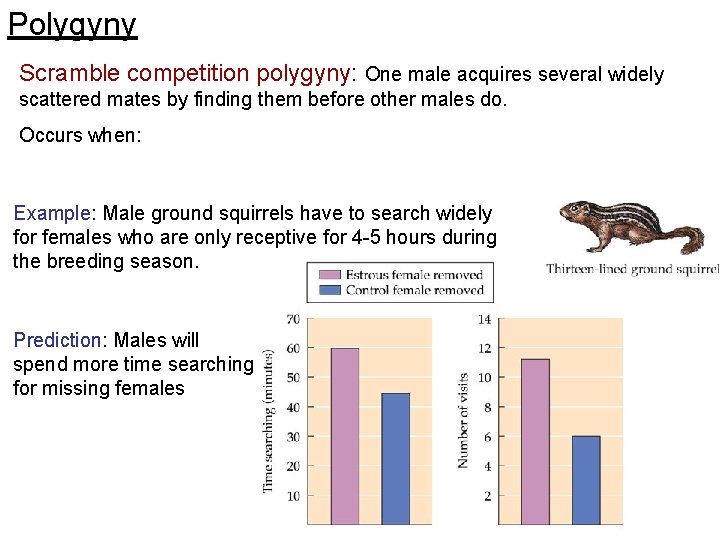 Polygyny

Scramble competition polygyny: One male acquires several widely scattered mates by finding them before other males do.

Occurs when:

Example: Male ground squirrels have to search widely for females who are only receptive for 4-5 hours during the breeding season.

Thirteen-lined ground squirrel

Estrous female removed
Control female removed

Prediction: Males will spend more time searching for missing females

Time searching (minutes)
70
60
50
40
30
20
10

Number of visits
14
12
10
8
6
4
2